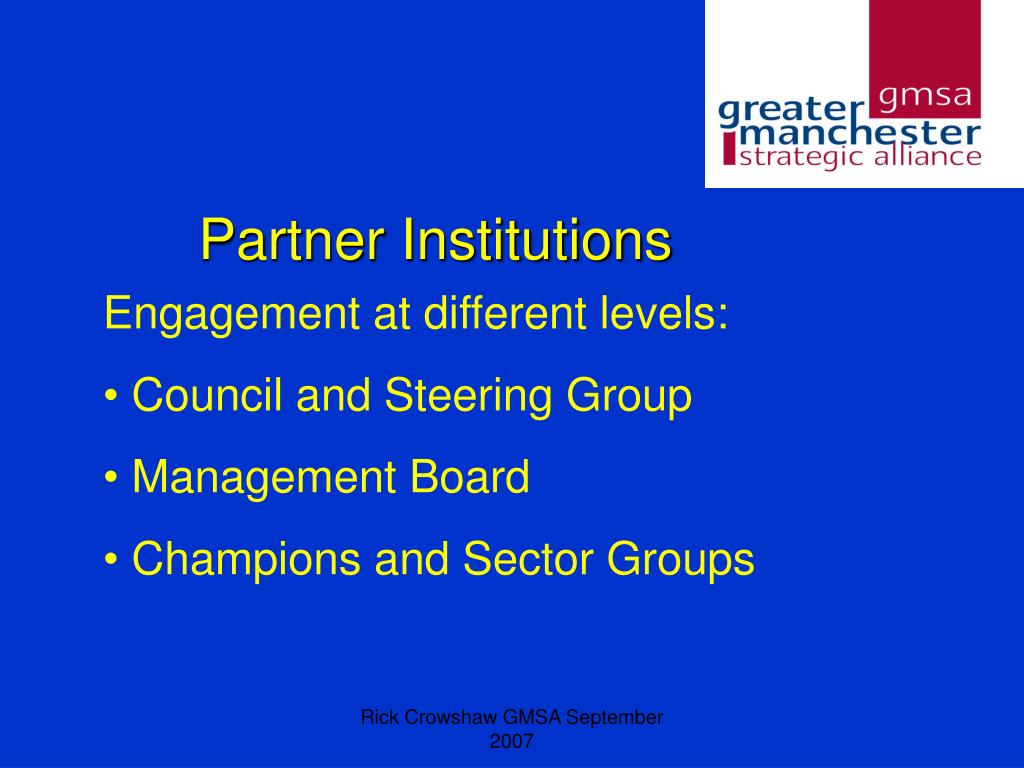 gmsa
greater manchester strategic alliance

Partner Institutions

Engagement at different levels:

• Council and Steering Group

• Management Board

• Champions and Sector Groups

Rick Crowshaw GMSA September 2007